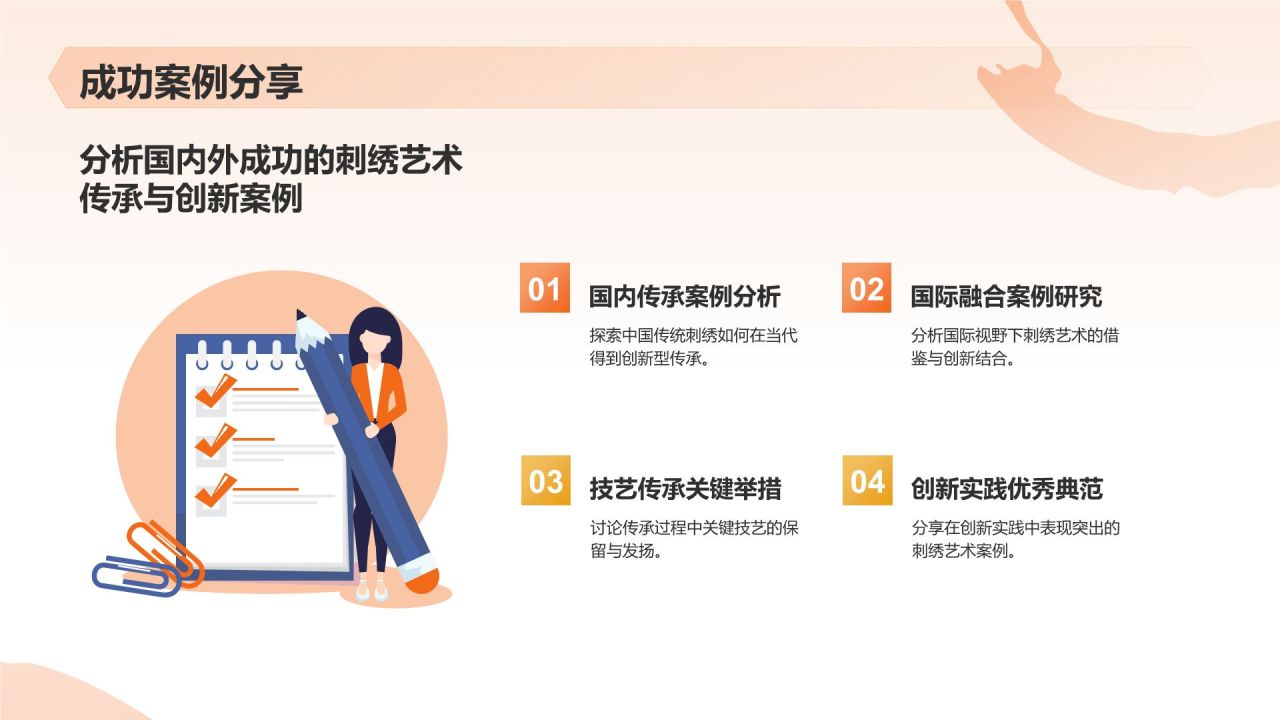 成功案例分享

分析国内外成功的刺绣艺术传承与创新案例

01
国内传承案例分析
探索中国传统刺绣如何在当代得到创新型传承。

02
国际融合案例研究
分析国际视野下刺绣艺术的借鉴与创新结合。

03
技艺传承关键举措
讨论传承过程中关键技艺的保留与发扬。

04
创新实践优秀典范
分享在创新实践中表现突出的刺绣艺术案例。